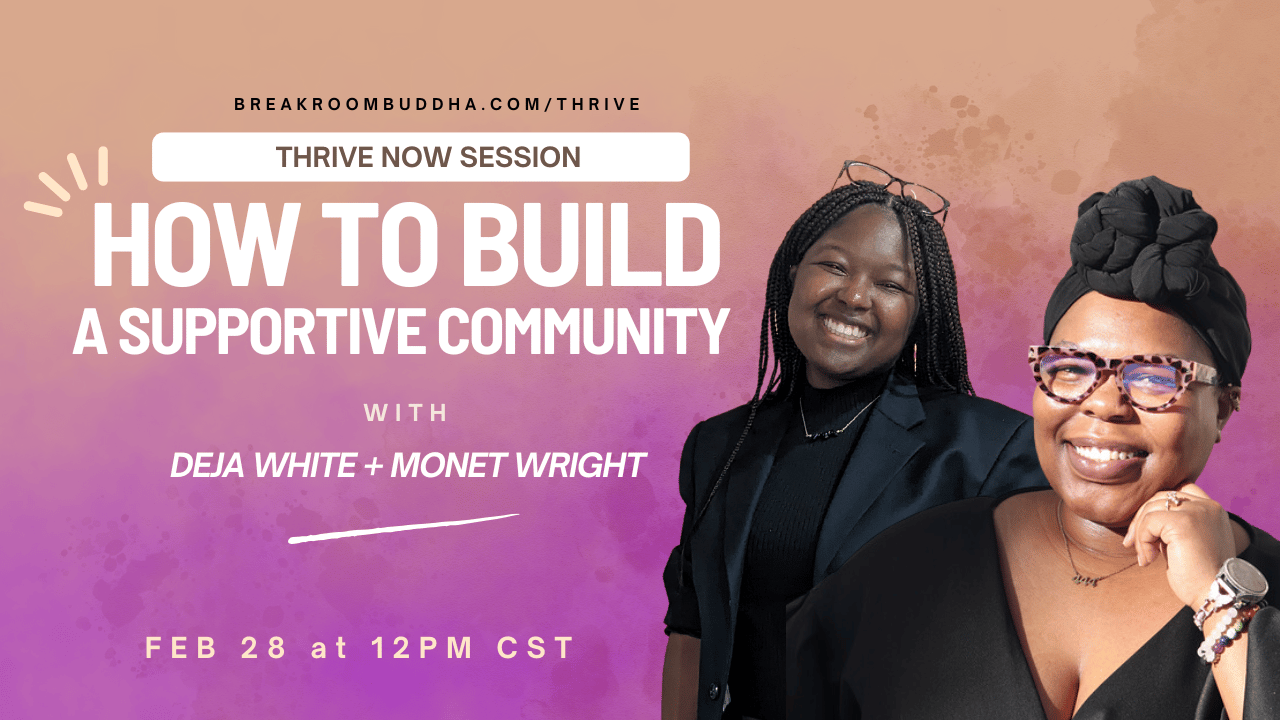 BREAKROOMBUDDHA.COM/THRIVE

THRIVE NOW SESSION

HOW TO BUILD A SUPPORTIVE COMMUNITY

WITH

DEJA WHITE + MONET WRIGHT

FEB 28 at 12PM CST